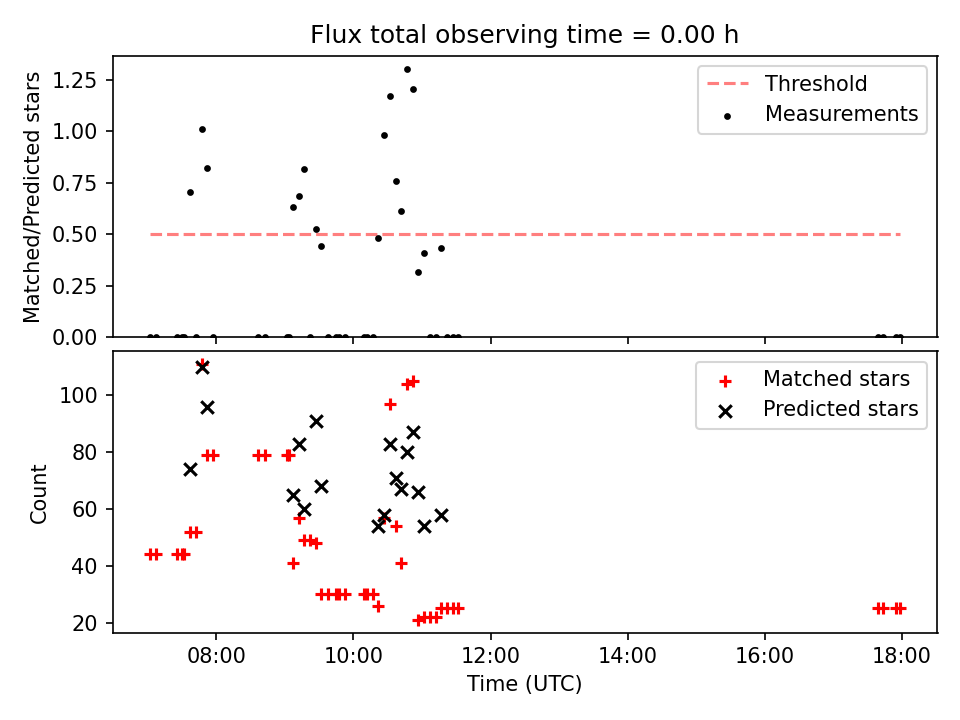 Flux total observing time = 0.00 h

Matched/Predicted stars

1.25
1.00
0.75
0.50
0.25
0.00

Threshold
Measurements

Count

100
80
60
40
20

Matched stars
Predicted stars

08:00
10:00
12:00
14:00
16:00
18:00

Time (UTC)